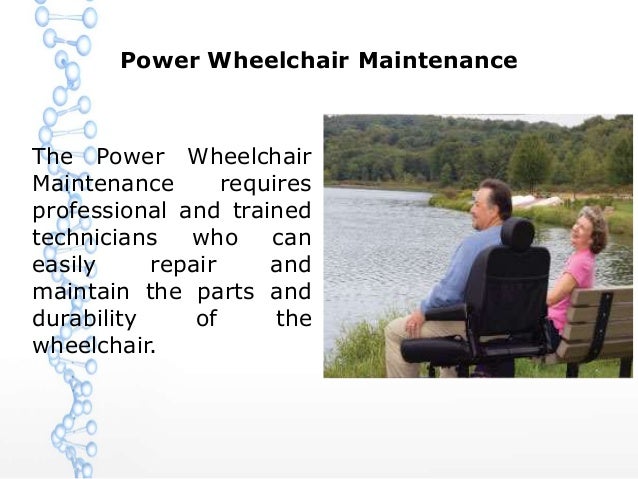 Power Wheelchair Maintenance

The Power Wheelchair Maintenance requires professional and trained technicians who can easily repair and maintain the parts and durability of the wheelchair.